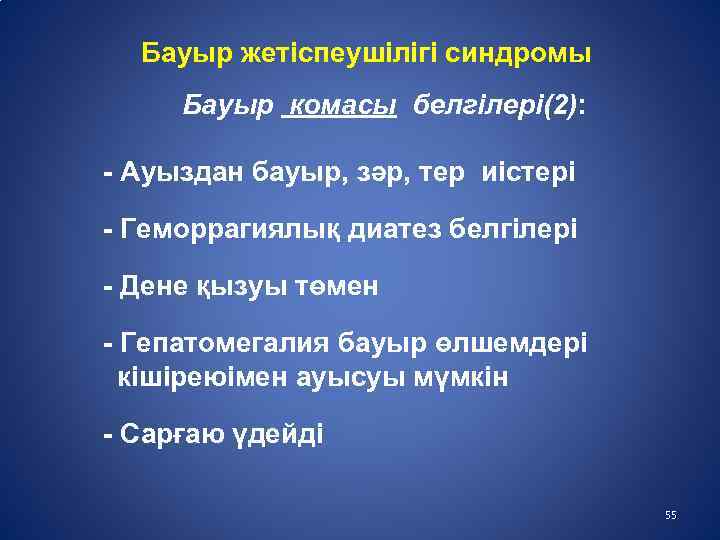 Бауыр жетіспеушілігі синдромы

Бауыр комасы белгілері(2):

- Ауыздан бауыр, зәр, тер иістері

- Геморрагиялық диатез белгілері

- Дене қызуы төмен

- Гепатомегалия бауыр өлшемдері кішіреюімен ауысуы мүмкін

- Сарғаю үдейді

55